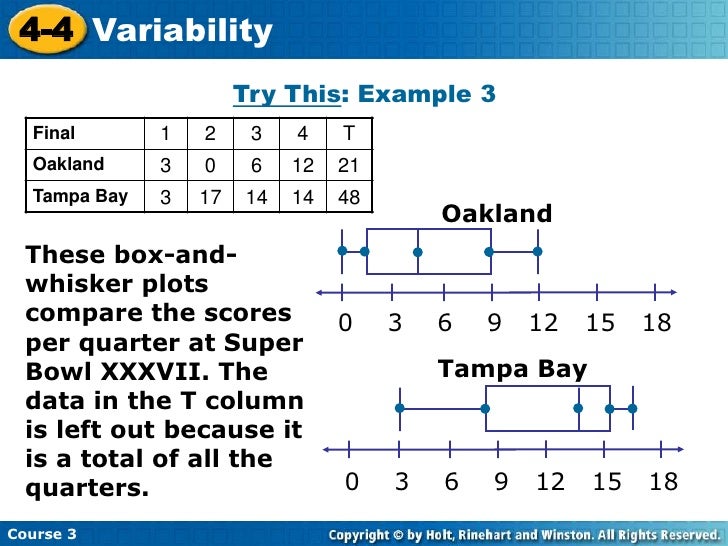 4-4 Variability

Try This: Example 3

| Final | 1 | 2 | 3 | 4 | T |
|---|---|---|---|---|---|
| Oakland | 3 | 0 | 6 | 12 | 21 |
| Tampa Bay | 3 | 17 | 14 | 14 | 48 |

These box-and-whisker plots compare the scores per quarter at Super Bowl XXXVII. The data in the T column is left out because it is a total of all the quarters.

Oakland

0 3 6 9 12 15 18

Tampa Bay

0 3 6 9 12 15 18

Course 3

Copyright © by Holt, Rinehart and Winston. All Rights Reserved.